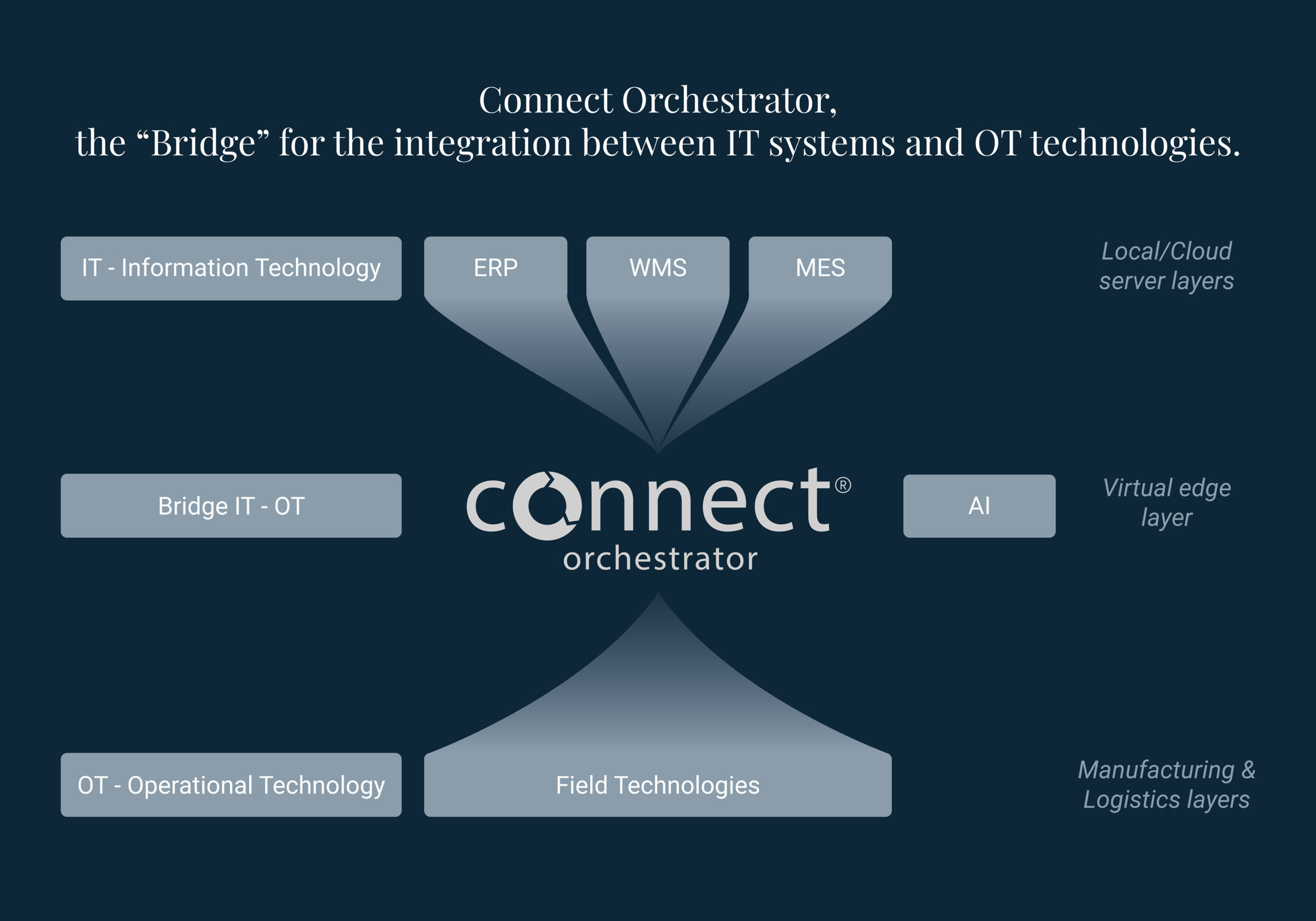 Connect Orchestrator,
the “Bridge” for the integration between IT systems and OT technologies.

IT - Information Technology

ERP

WMS

MES

Local/Cloud server layers

Bridge IT - OT

connect®
orchestrator

AI

Virtual edge layer

OT - Operational Technology

Field Technologies

Manufacturing & Logistics layers